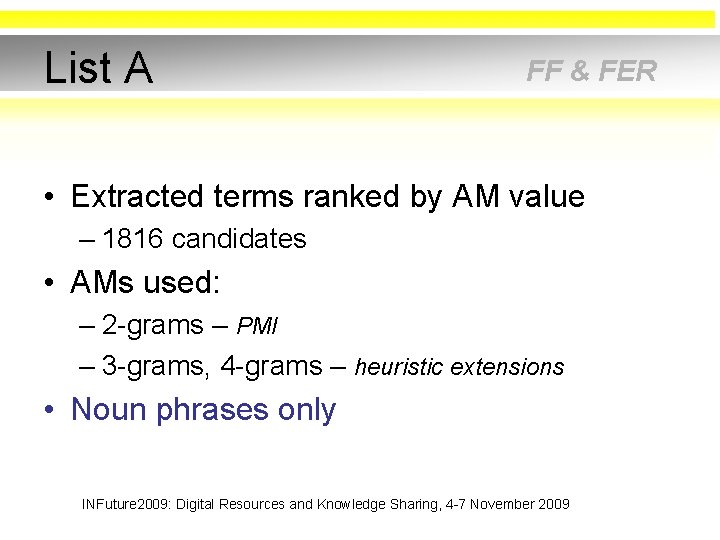 List A

FF & FER

• Extracted terms ranked by AM value
– 1816 candidates
• AMs used:
– 2-grams – PMI
– 3-grams, 4-grams – heuristic extensions
• Noun phrases only

INFuture2009: Digital Resources and Knowledge Sharing, 4-7 November 2009